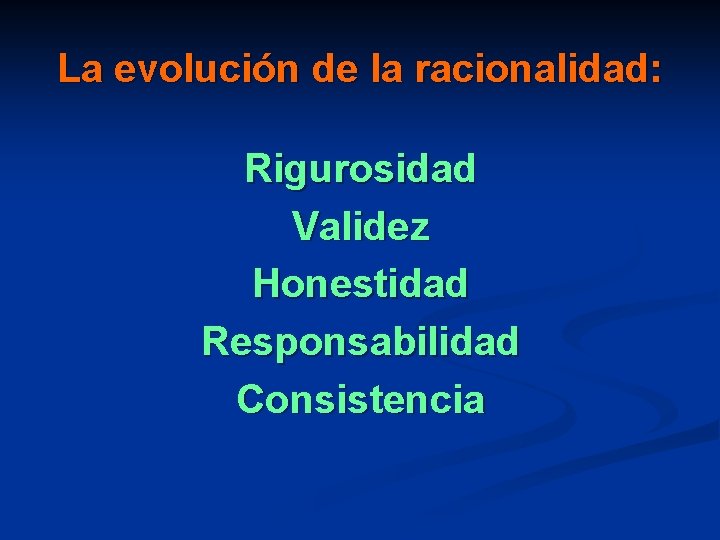 La evolución de la racionalidad:

Rigurosidad
Validez
Honestidad
Responsabilidad
Consistencia